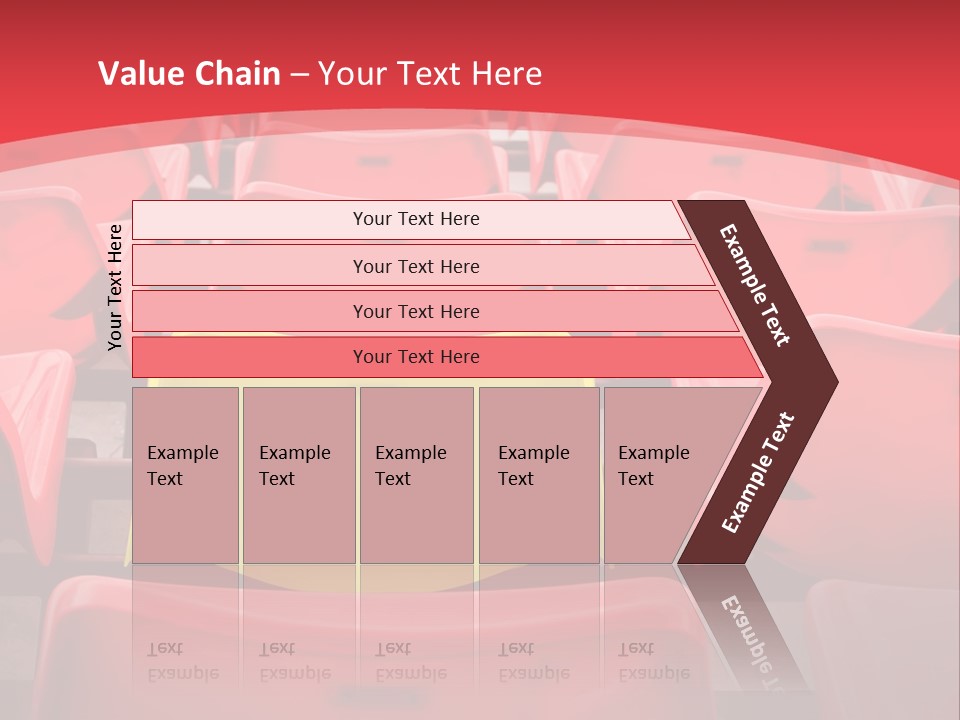 Value Chain – Your Text Here

Your Text Here

Your Text Here

Your Text Here

Your Text Here

Your Text Here

Example Text

Example Text

Example Text

Example Text

Example Text

Example Text

Example Text